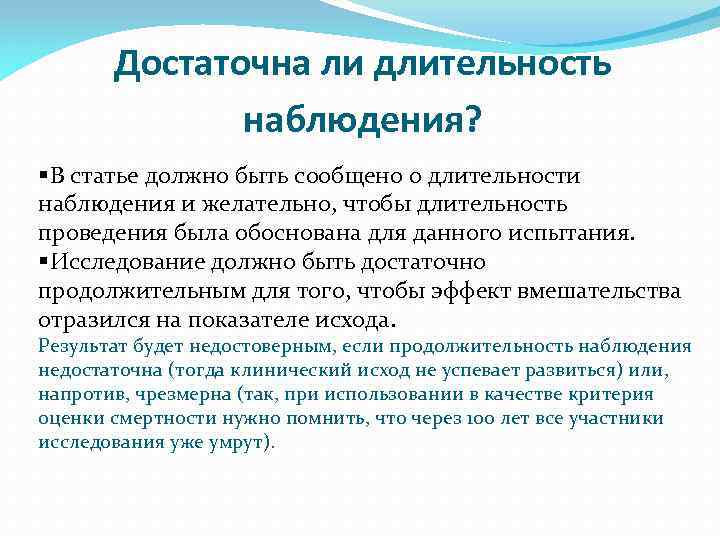 Достаточна ли длительность наблюдения?

▪В статье должно быть сообщено о длительности наблюдения и желательно, чтобы длительность проведения была обоснована для данного испытания.
▪Исследование должно быть достаточно продолжительным для того, чтобы эффект вмешательства отразился на показателе исхода.
Результат будет недостоверным, если продолжительность наблюдения недостаточна (тогда клинический исход не успевает развиться) или, напротив, чрезмерна (так, при использовании в качестве критерия оценки смертности нужно помнить, что через 100 лет все участники исследования уже умрут).